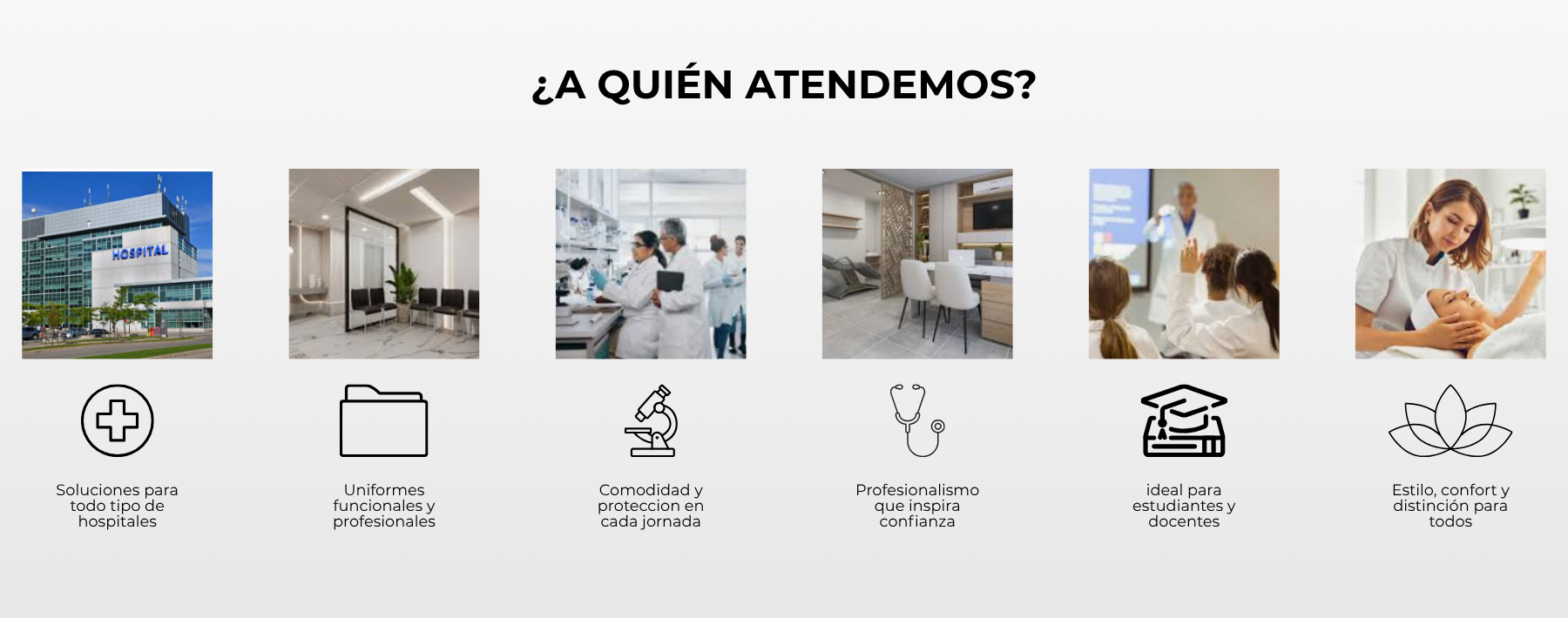 ¿A QUIÉN ATENDEMOS?

HOSPITAL

Soluciones para todo tipo de hospitales

Uniformes funcionales y profesionales

Comodidad y proteccion en cada jornada

Profesionalismo que inspira confianza

ideal para estudiantes y docentes

Estilo, confort y distinción para todos